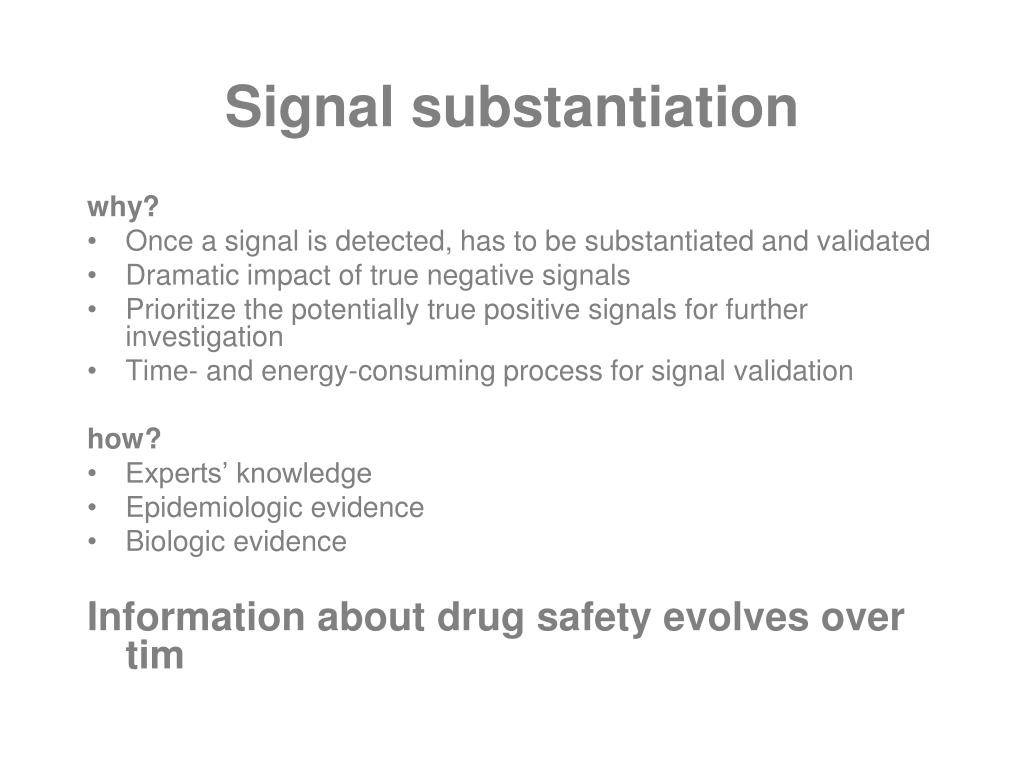 Signal substantiation

why?
• Once a signal is detected, has to be substantiated and validated
• Dramatic impact of true negative signals
• Prioritize the potentially true positive signals for further investigation
• Time- and energy-consuming process for signal validation

how?
• Experts’ knowledge
• Epidemiologic evidence
• Biologic evidence

Information about drug safety evolves over tim